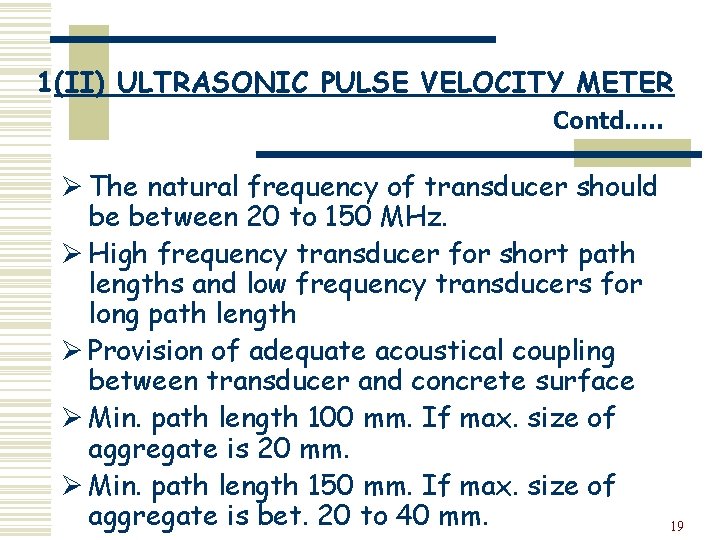 1(II) ULTRASONIC PULSE VELOCITY METER

Contd.....

➢ The natural frequency of transducer should be between 20 to 150 MHz.

➢ High frequency transducer for short path lengths and low frequency transducers for long path length

➢ Provision of adequate acoustical coupling between transducer and concrete surface

➢ Min. path length 100 mm. If max. size of aggregate is 20 mm.

➢ Min. path length 150 mm. If max. size of aggregate is bet. 20 to 40 mm.

19